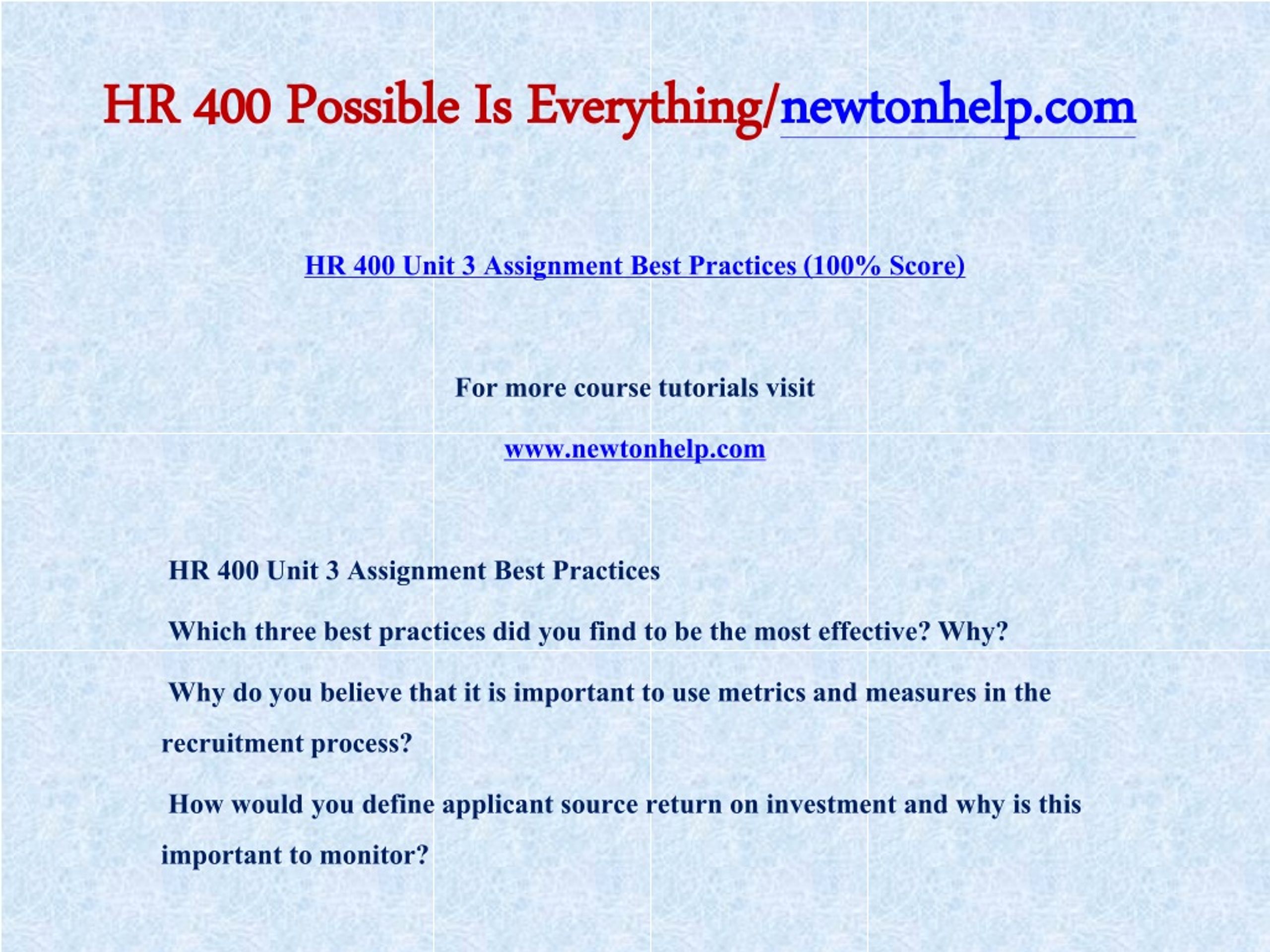 HR 400 Possible Is Everything/newtonhelp.com

HR 400 Unit 3 Assignment Best Practices (100% Score)

For more course tutorials visit

www.newtonhelp.com

HR 400 Unit 3 Assignment Best Practices

Which three best practices did you find to be the most effective? Why?

Why do you believe that it is important to use metrics and measures in the recruitment process?

How would you define applicant source return on investment and why is this important to monitor?